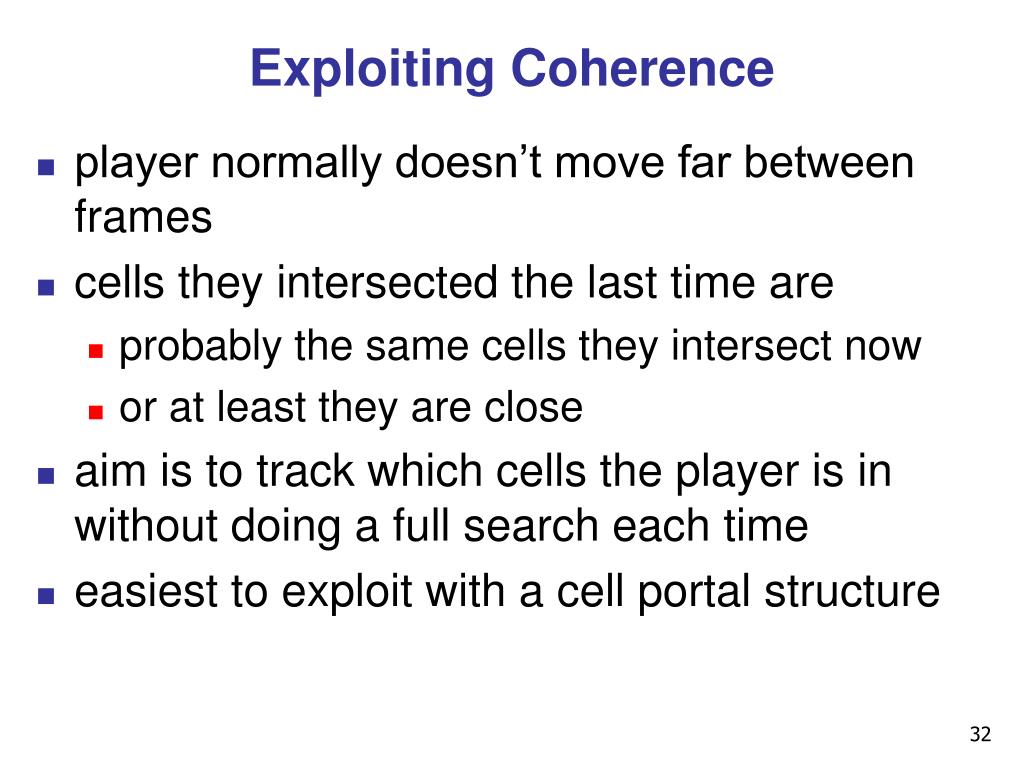 Exploiting Coherence

- player normally doesn’t move far between frames
- cells they intersected the last time are
  - probably the same cells they intersect now
  - or at least they are close
- aim is to track which cells the player is in without doing a full search each time
- easiest to exploit with a cell portal structure

32